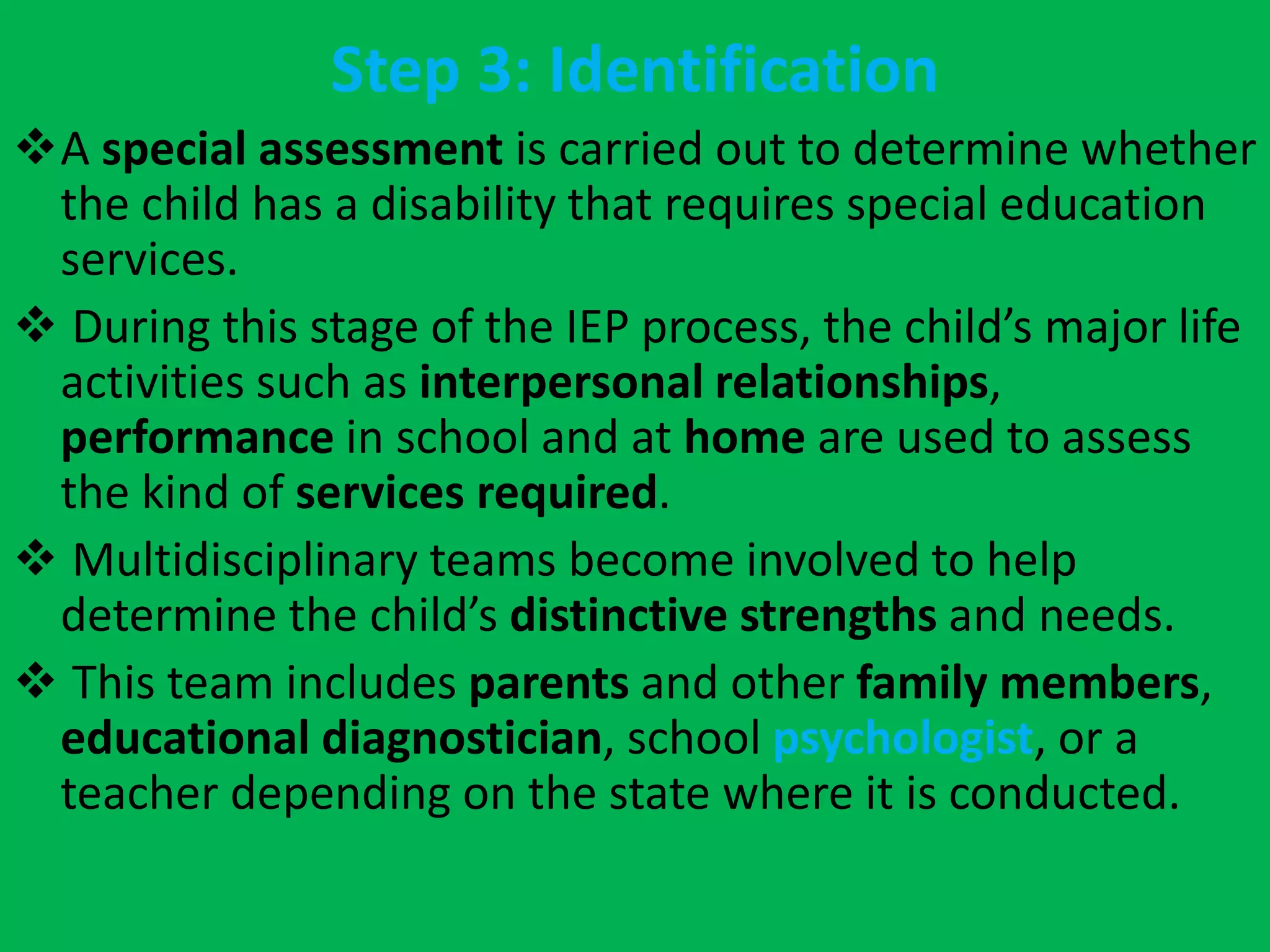 Step 3: Identification

❖ A special assessment is carried out to determine whether the child has a disability that requires special education services.

❖ During this stage of the IEP process, the child’s major life activities such as interpersonal relationships, performance in school and at home are used to assess the kind of services required.

❖ Multidisciplinary teams become involved to help determine the child’s distinctive strengths and needs.

❖ This team includes parents and other family members, educational diagnostician, school psychologist, or a teacher depending on the state where it is conducted.